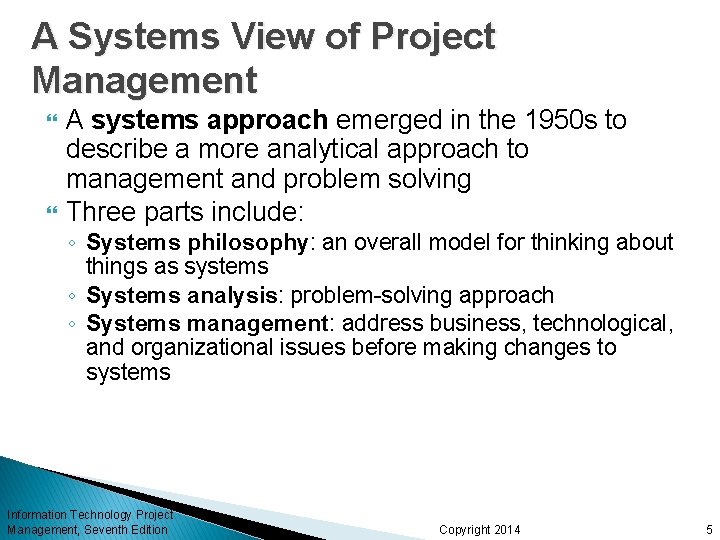 A Systems View of Project Management

A systems approach emerged in the 1950s to describe a more analytical approach to management and problem solving

Three parts include:

◦ Systems philosophy: an overall model for thinking about things as systems

◦ Systems analysis: problem-solving approach

◦ Systems management: address business, technological, and organizational issues before making changes to systems

Information Technology Project Management, Seventh Edition

Copyright 2014

5